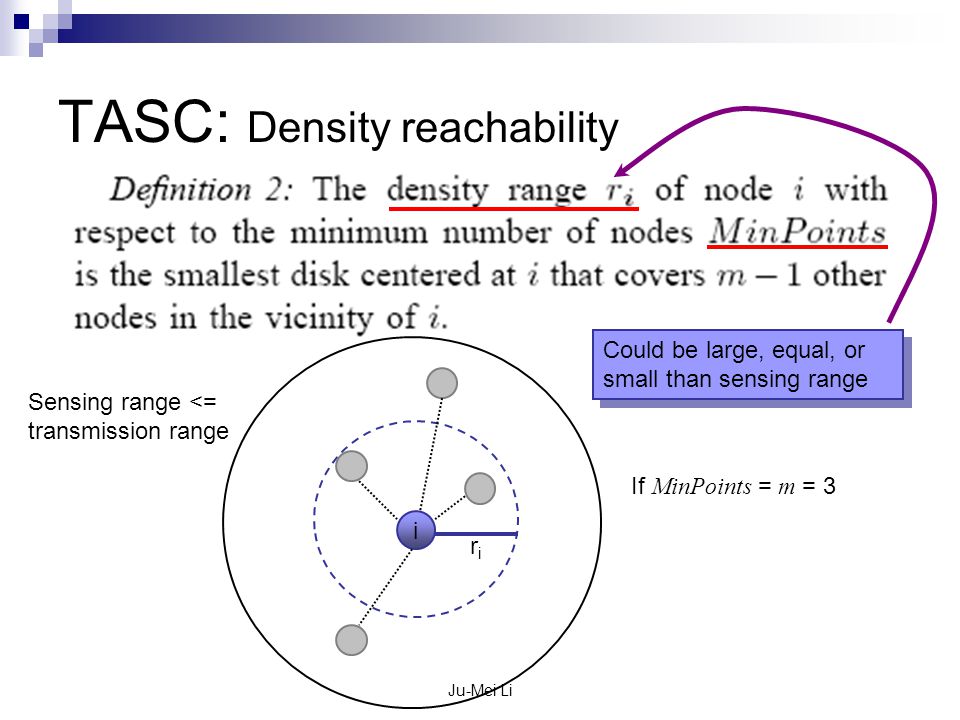 TASC: Density reachability

Definition 2: The density range $r_i$ of node $i$ with respect to the minimum number of nodes $MinPoints$ is the smallest disk centered at $i$ that covers $m-1$ other nodes in the vicinity of $i$.

Could be large, equal, or small than sensing range

Sensing range <= transmission range

If $MinPoints$ = $m$ = 3

i

$r_i$

Ju-Mei Li